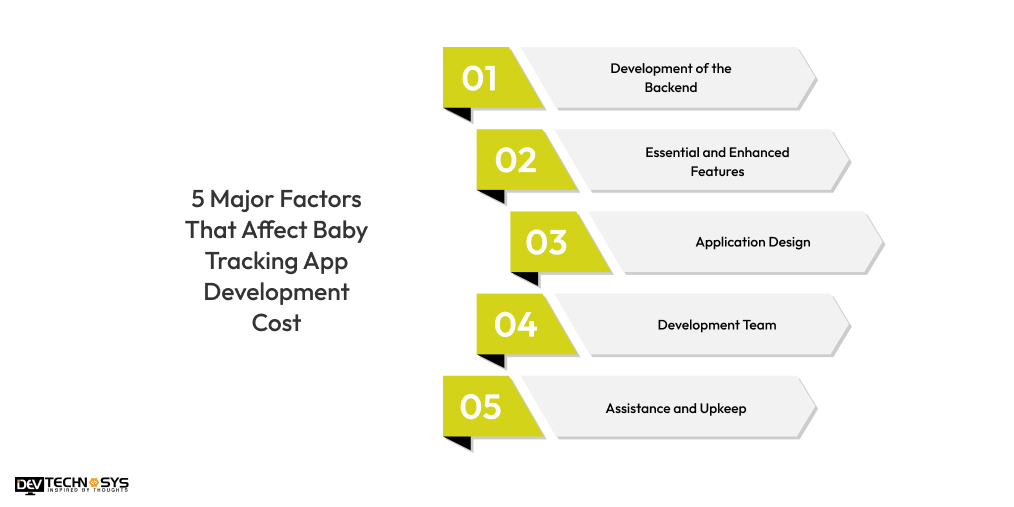 5 Major Factors That Affect Baby Tracking App Development Cost

01 Development of the Backend

02 Essential and Enhanced Features

03 Application Design

04 Development Team

05 Assistance and Upkeep

DEV TECHNOSYS
INSPIRED BY THOUGHTS